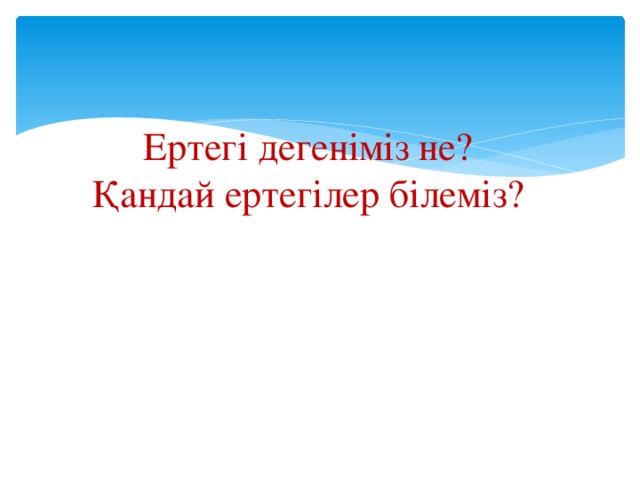 Ертегі дегеніміз не?
Қандай ертегілер білеміз?